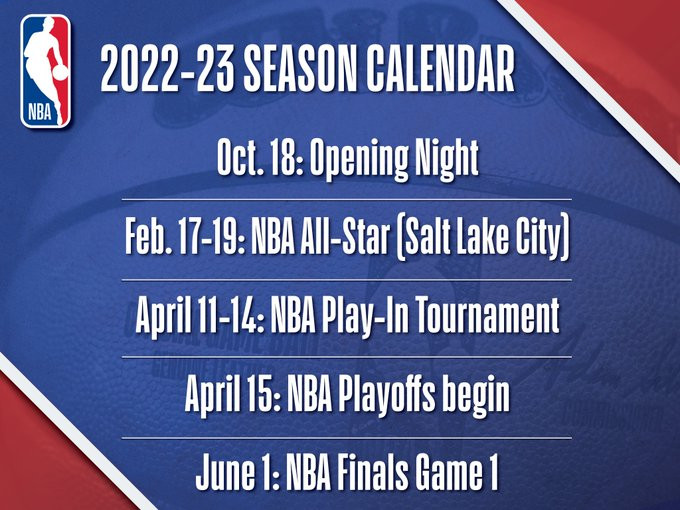 NBA

2022-23 SEASON CALENDAR

Oct. 18: Opening Night

Feb. 17-19: NBA All-Star (Salt Lake City)

April 11-14: NBA Play-In Tournament

April 15: NBA Playoffs begin

June 1: NBA Finals Game 1